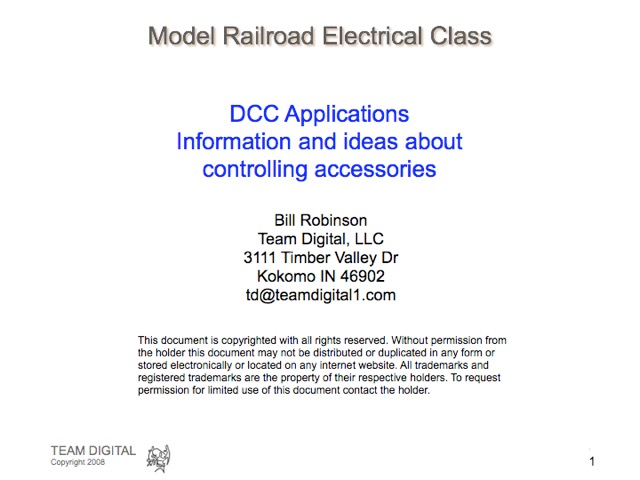 Model Railroad Electrical Class

DCC Applications
Information and ideas about controlling accessories

Bill Robinson
Team Digital, LLC
3111 Timber Valley Dr
Kokomo IN 46902
td@teamdigital1.com

This document is copyrighted with all rights reserved. Without permission from the holder this document may not be distributed or duplicated in any form or stored electronically or located on any internet website. All trademarks and registered trademarks are the property of their respective holders. To request permission for limited use of this document contact the holder.

TEAM DIGITAL
Copyright 2008

1